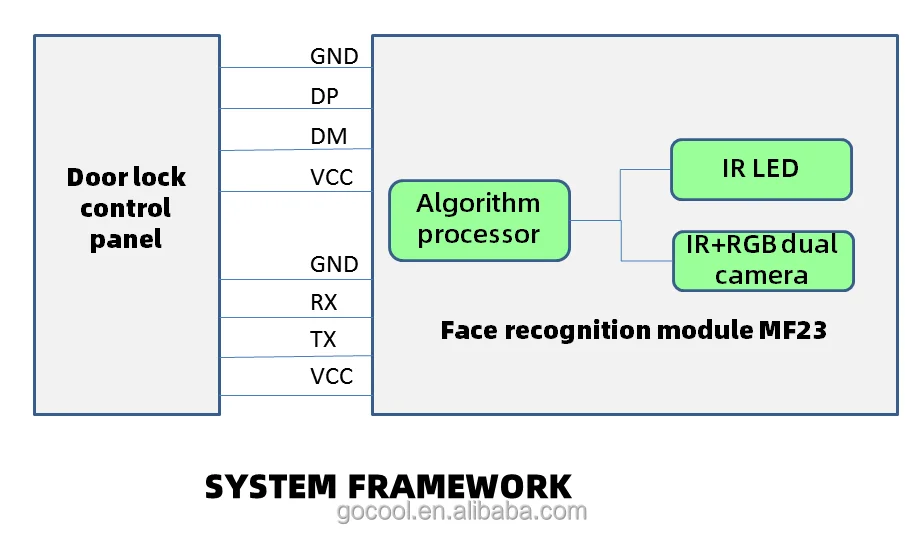 Door lock control panel

GND
DP
DM
VCC

GND
RX
TX
VCC

Algorithm processor

IR LED

IR+RGB dual camera

Face recognition module MF23

SYSTEM FRAMEWORK

gocool.en.alibaba.com